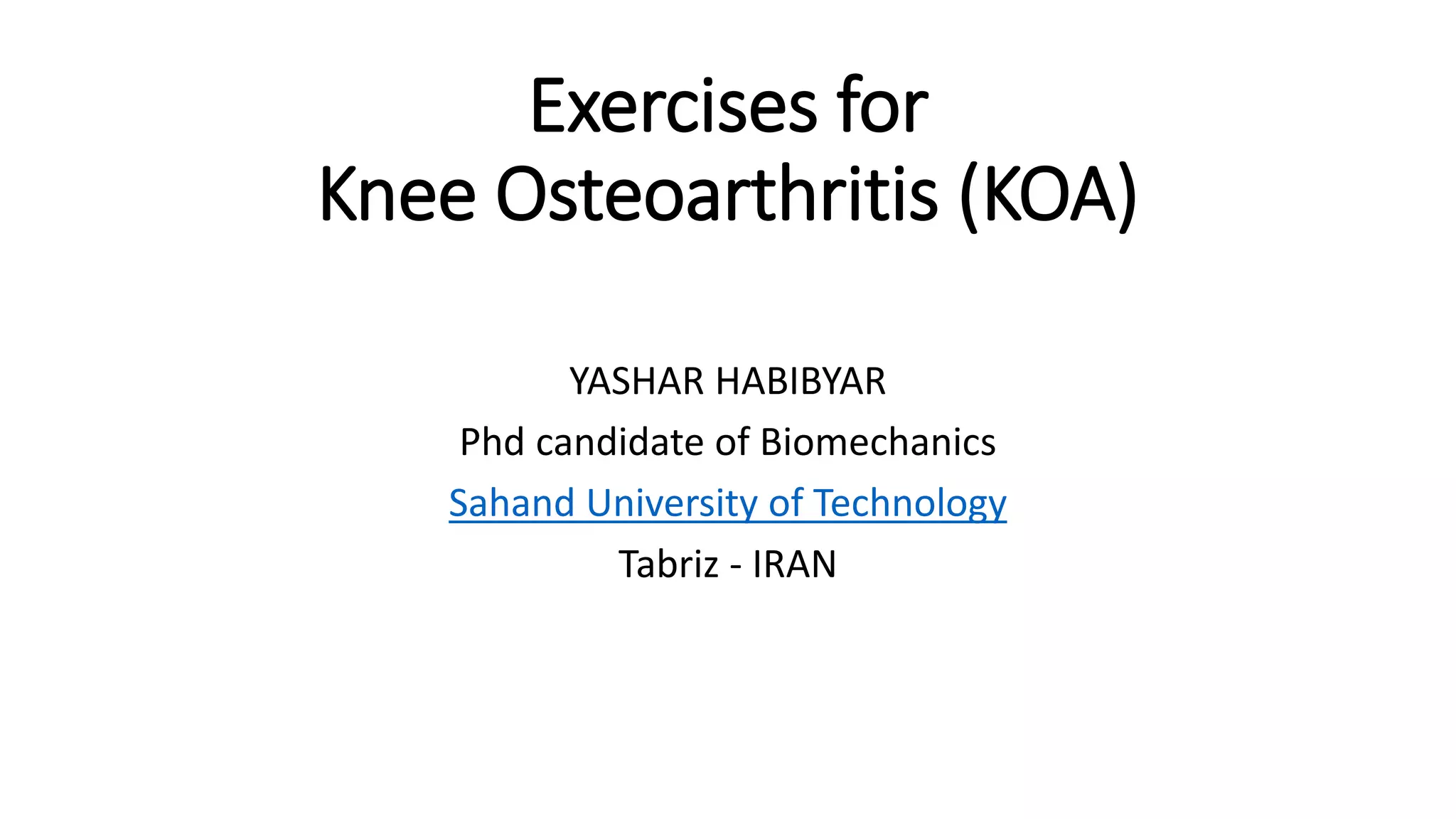 Exercises for
Knee Osteoarthritis (KOA)

YASHAR HABIBYAR
Phd candidate of Biomechanics
Sahand University of Technology
Tabriz - IRAN